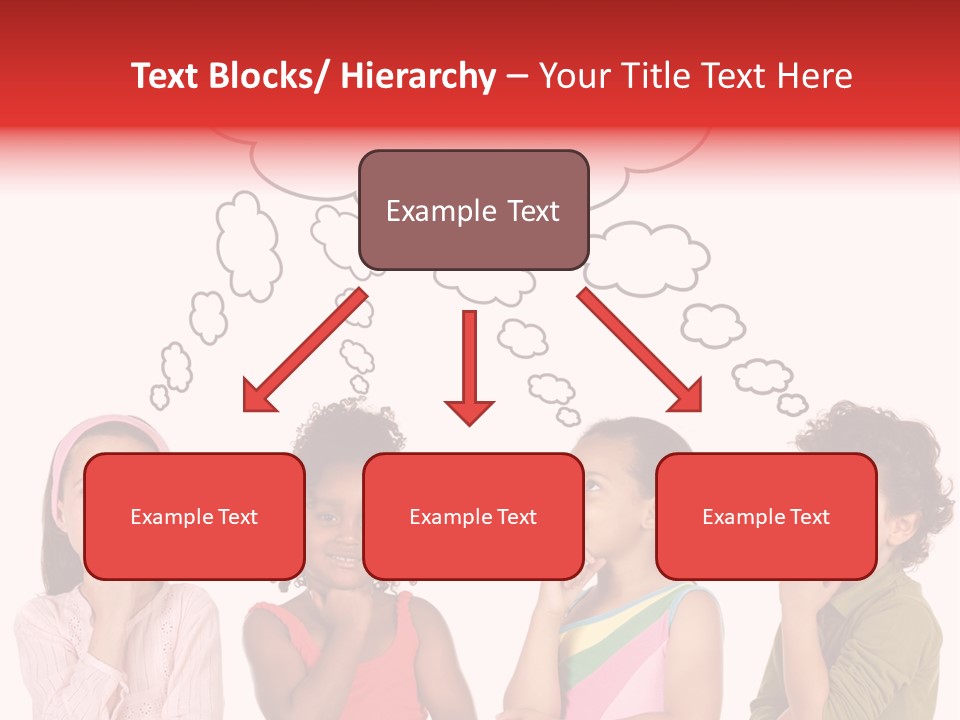 Text Blocks/ Hierarchy – Your Title Text Here

Example Text

Example Text

Example Text

Example Text